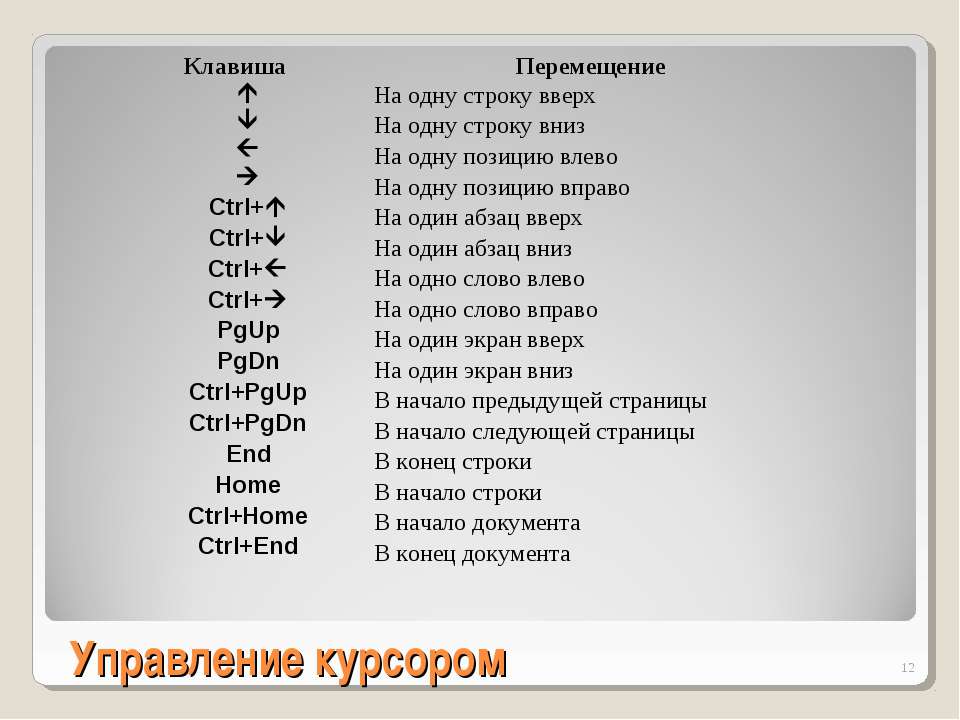 | Клавиша | Перемещение |
|---|---|
| ↑ | На одну строку вверх |
| ↓ | На одну строку вниз |
| ← | На одну позицию влево |
| → | На одну позицию вправо |
| Ctrl+↑ | На один абзац вверх |
| Ctrl+↓ | На один абзац вниз |
| Ctrl+← | На одно слово влево |
| Ctrl+→ | На одно слово вправо |
| PgUp | На один экран вверх |
| PgDn | На один экран вниз |
| Ctrl+PgUp | В начало предыдущей страницы |
| Ctrl+PgDn | В начало следующей страницы |
| End | В конец строки |
| Home | В начало строки |
| Ctrl+Home | В начало документа |
| Ctrl+End | В конец документа |

Управление курсором

12